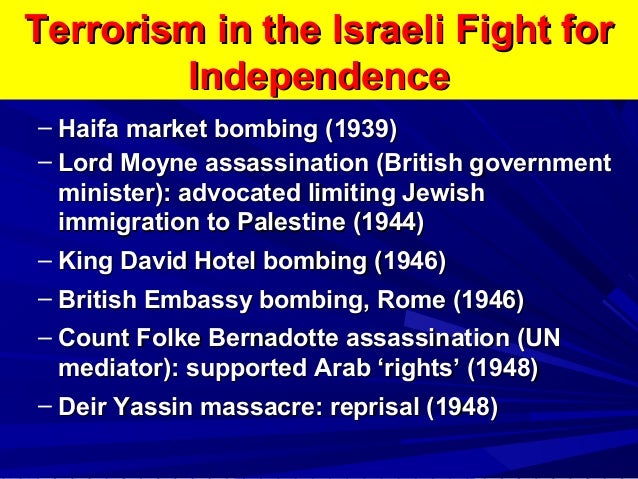 Terrorism in the Israeli Fight for Independence

– Haifa market bombing (1939)
– Lord Moyne assassination (British government minister): advocated limiting Jewish immigration to Palestine (1944)
– King David Hotel bombing (1946)
– British Embassy bombing, Rome (1946)
– Count Folke Bernadotte assassination (UN mediator): supported Arab ‘rights’ (1948)
– Deir Yassin massacre: reprisal (1948)